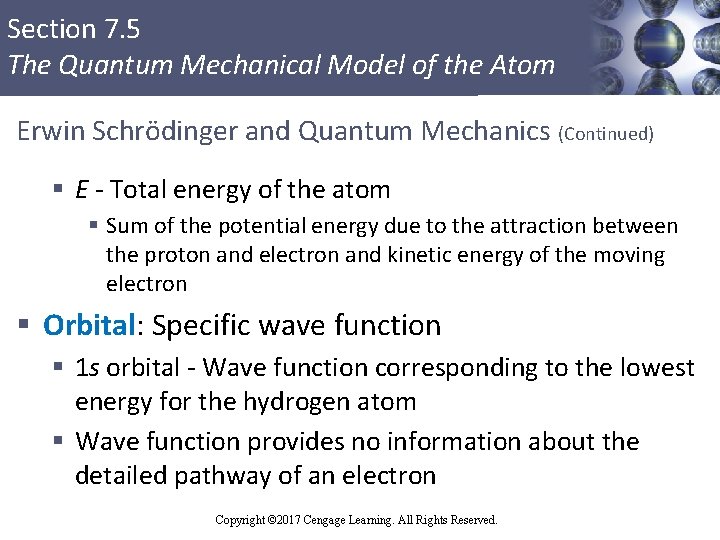 Section 7.5
The Quantum Mechanical Model of the Atom

Erwin Schrödinger and Quantum Mechanics (Continued)

▪ E - Total energy of the atom
▪ Sum of the potential energy due to the attraction between the proton and electron and kinetic energy of the moving electron

▪ Orbital: Specific wave function
▪ 1s orbital - Wave function corresponding to the lowest energy for the hydrogen atom
▪ Wave function provides no information about the detailed pathway of an electron

Copyright ©2017 Cengage Learning. All Rights Reserved.